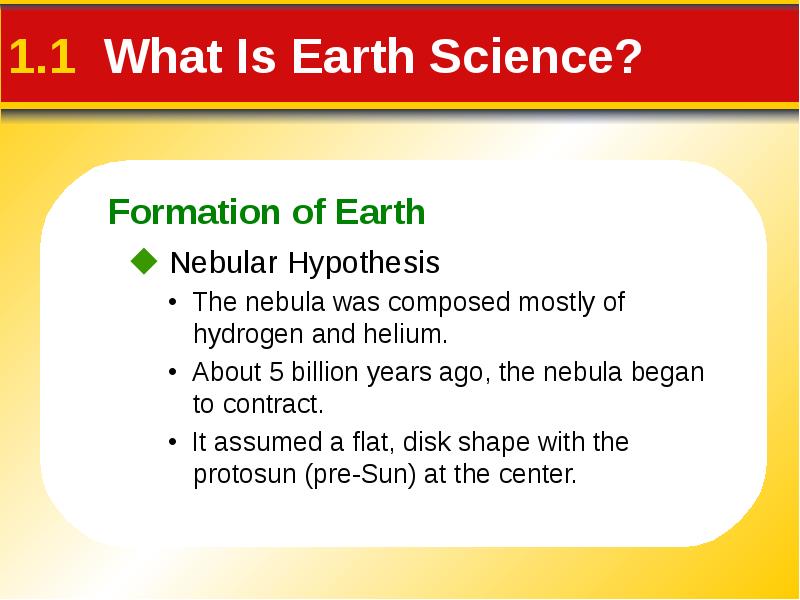 1.1 What Is Earth Science?

Formation of Earth

◆ Nebular Hypothesis

• The nebula was composed mostly of hydrogen and helium.

• About 5 billion years ago, the nebula began to contract.

• It assumed a flat, disk shape with the protosun (pre-Sun) at the center.